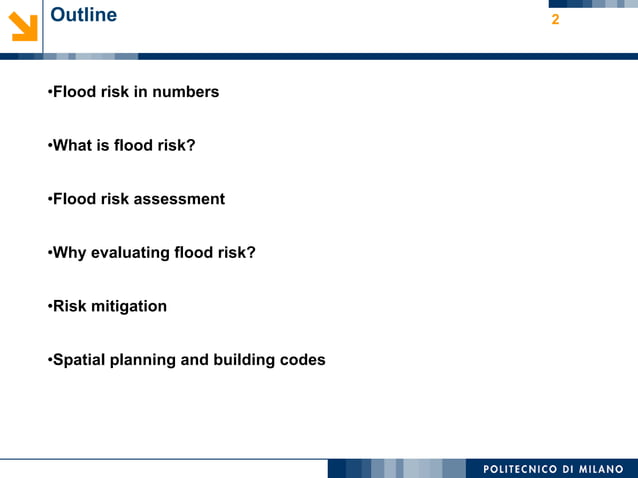 Outline

2

•Flood risk in numbers

•What is flood risk?

•Flood risk assessment

•Why evaluating flood risk?

•Risk mitigation

•Spatial planning and building codes

POLITECNICO DI MILANO